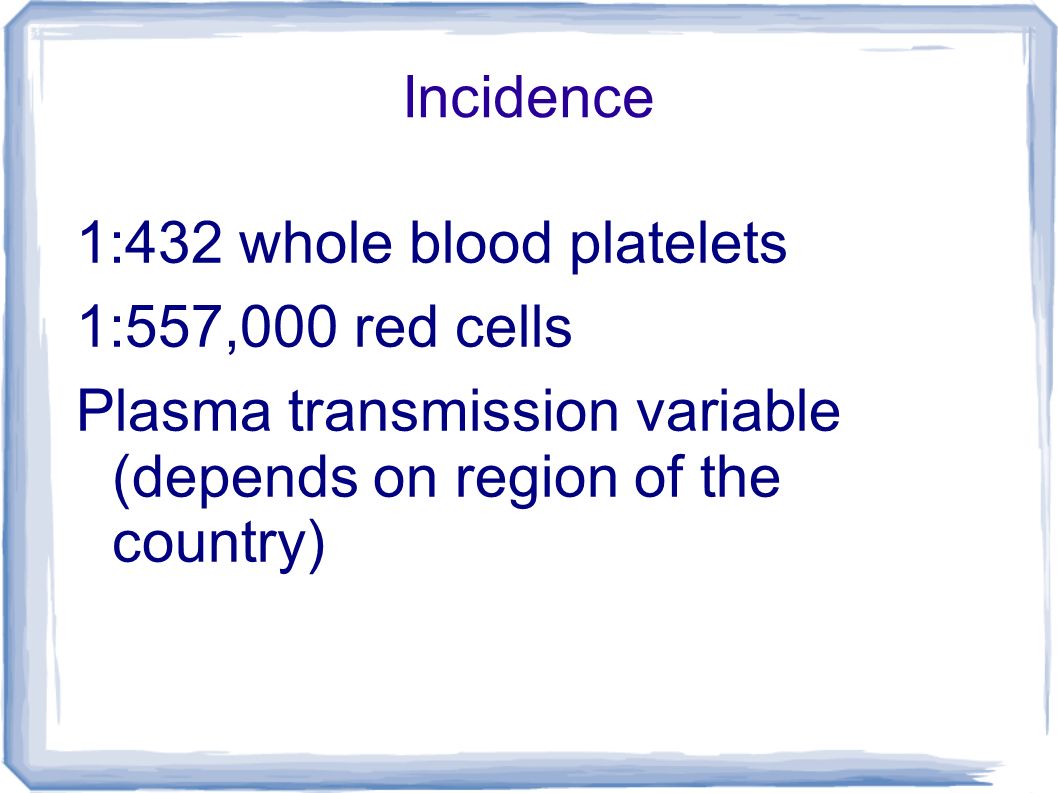 Incidence

1:432 whole blood platelets

1:557,000 red cells

Plasma transmission variable (depends on region of the country)